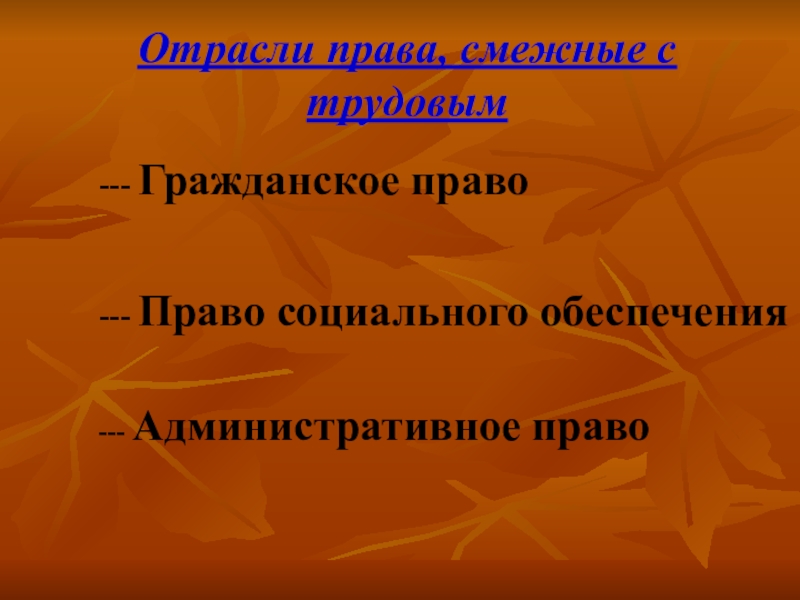 Отрасли права, смежные с трудовым

--- Гражданское право

--- Право социального обеспечения

--- Административное право